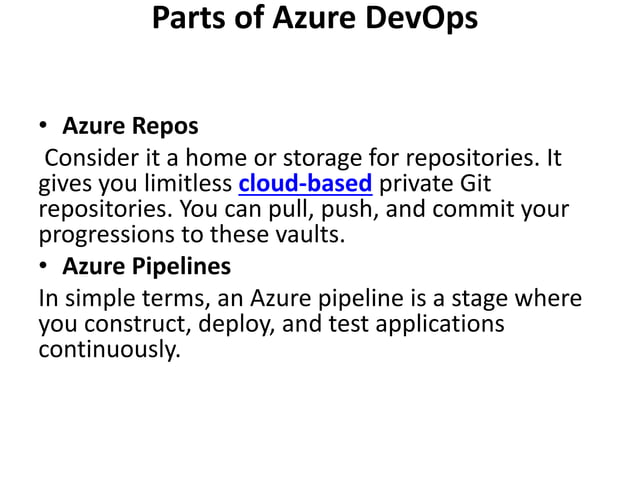 Parts of Azure DevOps

• Azure Repos

Consider it a home or storage for repositories. It gives you limitless cloud-based private Git repositories. You can pull, push, and commit your progressions to these vaults.

• Azure Pipelines

In simple terms, an Azure pipeline is a stage where you construct, deploy, and test applications continuously.